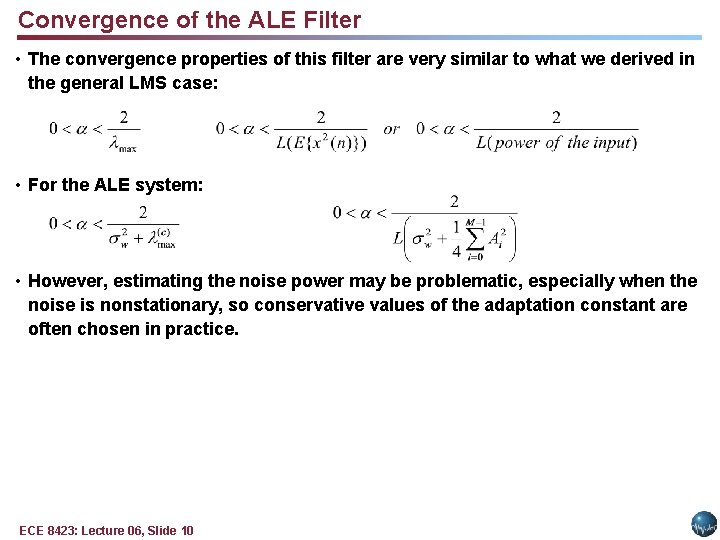 Convergence of the ALE Filter

• The convergence properties of this filter are very similar to what we derived in the general LMS case:

$0 < \alpha < \frac{2}{\lambda_{\max}}$  $0 < \alpha < \frac{2}{L(E\{x^2(n)\})}$ or $0 < \alpha < \frac{2}{L(power\ of\ the\ input)}$

• For the ALE system:

$0 < \alpha < \frac{2}{\sigma_w^2 + \lambda_{\max}^{(c)}}$  $0 < \alpha < \frac{2}{L\left(\sigma_w^2 + \frac{1}{4}\sum_{i=0}^{M-1} A_i^2\right)}$

• However, estimating the noise power may be problematic, especially when the noise is nonstationary, so conservative values of the adaptation constant are often chosen in practice.

ECE 8423: Lecture 06, Slide 10